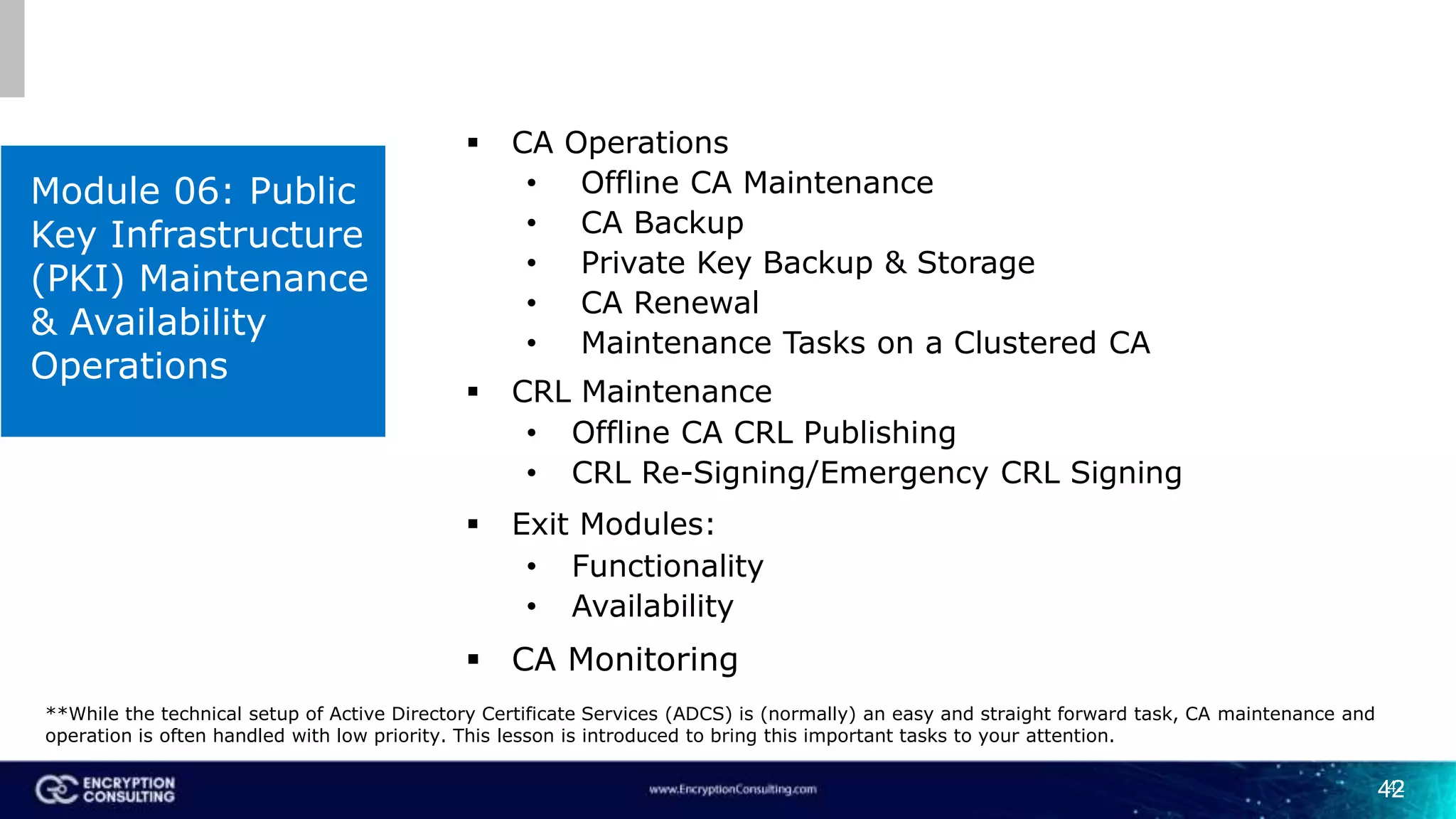 Module 06: Public Key Infrastructure (PKI) Maintenance & Availability Operations

▪ CA Operations
• Offline CA Maintenance
• CA Backup
• Private Key Backup & Storage
• CA Renewal
• Maintenance Tasks on a Clustered CA
▪ CRL Maintenance
• Offline CA CRL Publishing
• CRL Re-Signing/Emergency CRL Signing
▪ Exit Modules:
• Functionality
• Availability
▪ CA Monitoring

**While the technical setup of Active Directory Certificate Services (ADCS) is (normally) an easy and straight forward task, CA maintenance and operation is often handled with low priority. This lesson is introduced to bring this important tasks to your attention.

ENCRYPTION CONSULTING

www.EncryptionConsulting.com

42